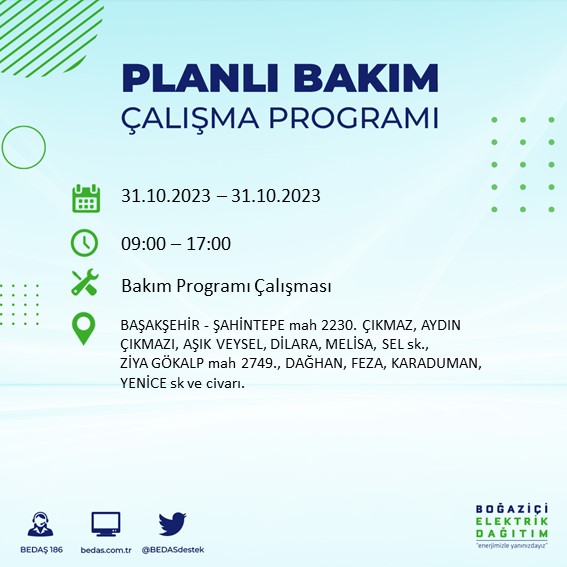 PLANLI BAKIM
ÇALIŞMA PROGRAMI

31.10.2023 – 31.10.2023

09:00 – 17:00

Bakım Programı Çalışması

BAŞAKŞEHİR - ŞAHİNTEPE mah 2230. ÇIKMAZ, AYDIN ÇIKMAZI, AŞIK VEYSEL, DİLARA, MELİSA, SEL sk., ZİYA GÖKALP mah 2749., DAĞHAN, FEZA, KARADUMAN, YENİCE sk ve civarı.

BEDAŞ 186
bedas.com.tr
@BEDASdestek

BOĞAZİÇİ
ELEKTRİK
DAĞITIM
"enerjimizle yanınızdayız"